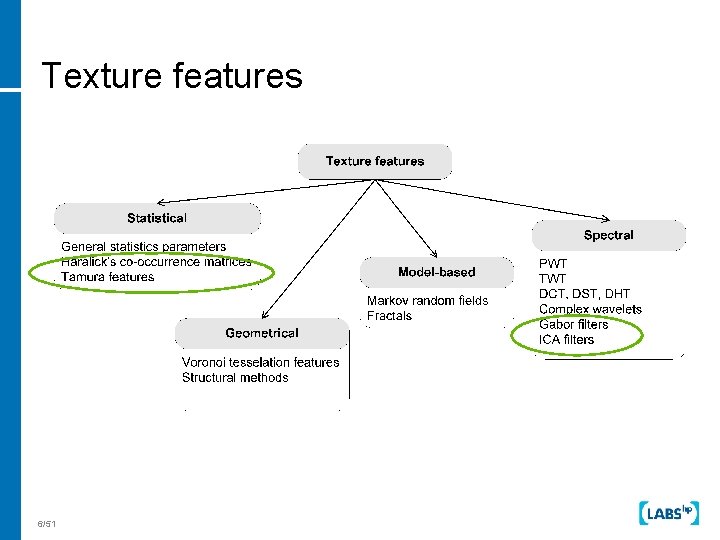 Texture features

Texture features

Statistical

General statistics parameters
Haralick's co-occurrence matrices
Tamura features

Geometrical

Voronoi tesselation features
Structural methods

Model-based

Markov random fields
Fractals

Spectral

PWT
TWT
DCT, DST, DHT
Complex wavelets
Gabor filters
ICA filters

6/51

LABS hp